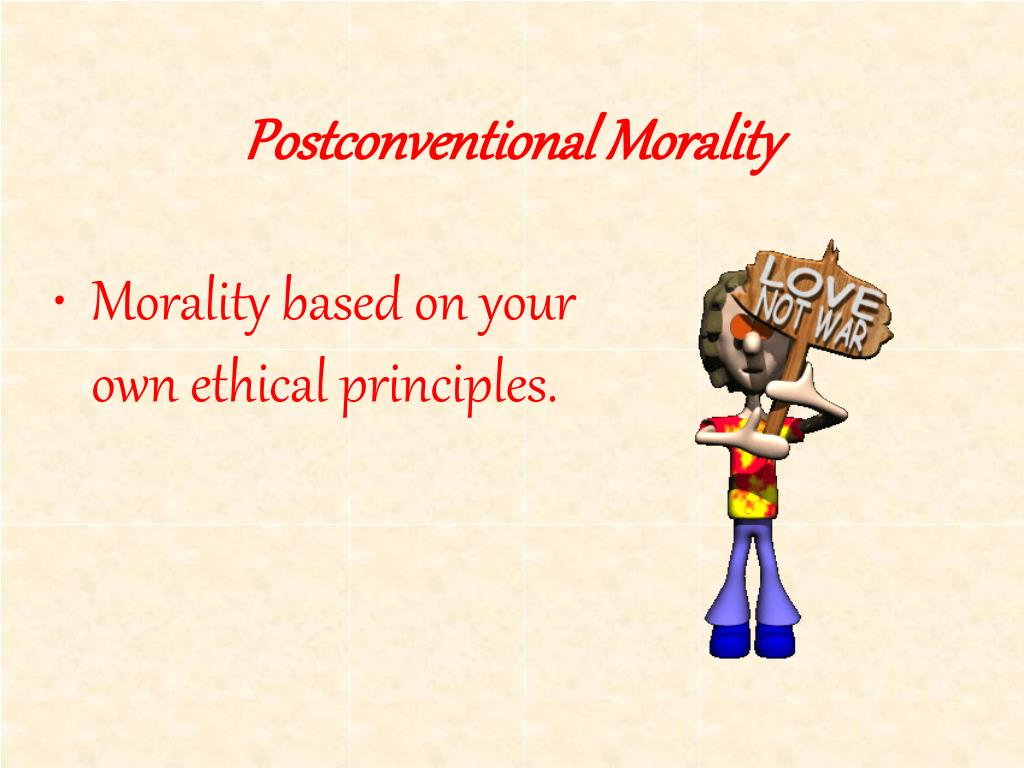 Postconventional Morality

• Morality based on your own ethical principles.

LOVE NOT WAR